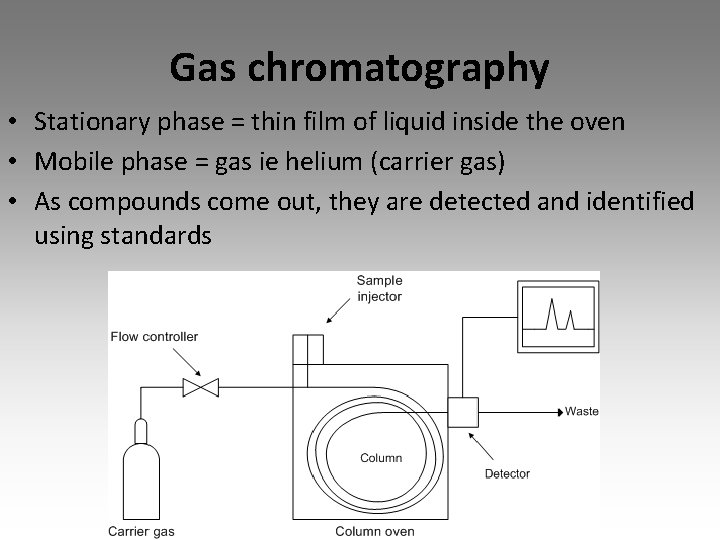 Gas chromatography

• Stationary phase = thin film of liquid inside the oven
• Mobile phase = gas ie helium (carrier gas)
• As compounds come out, they are detected and identified using standards

Sample injector

Flow controller

Waste

Column

Detector

Carrier gas

Column oven